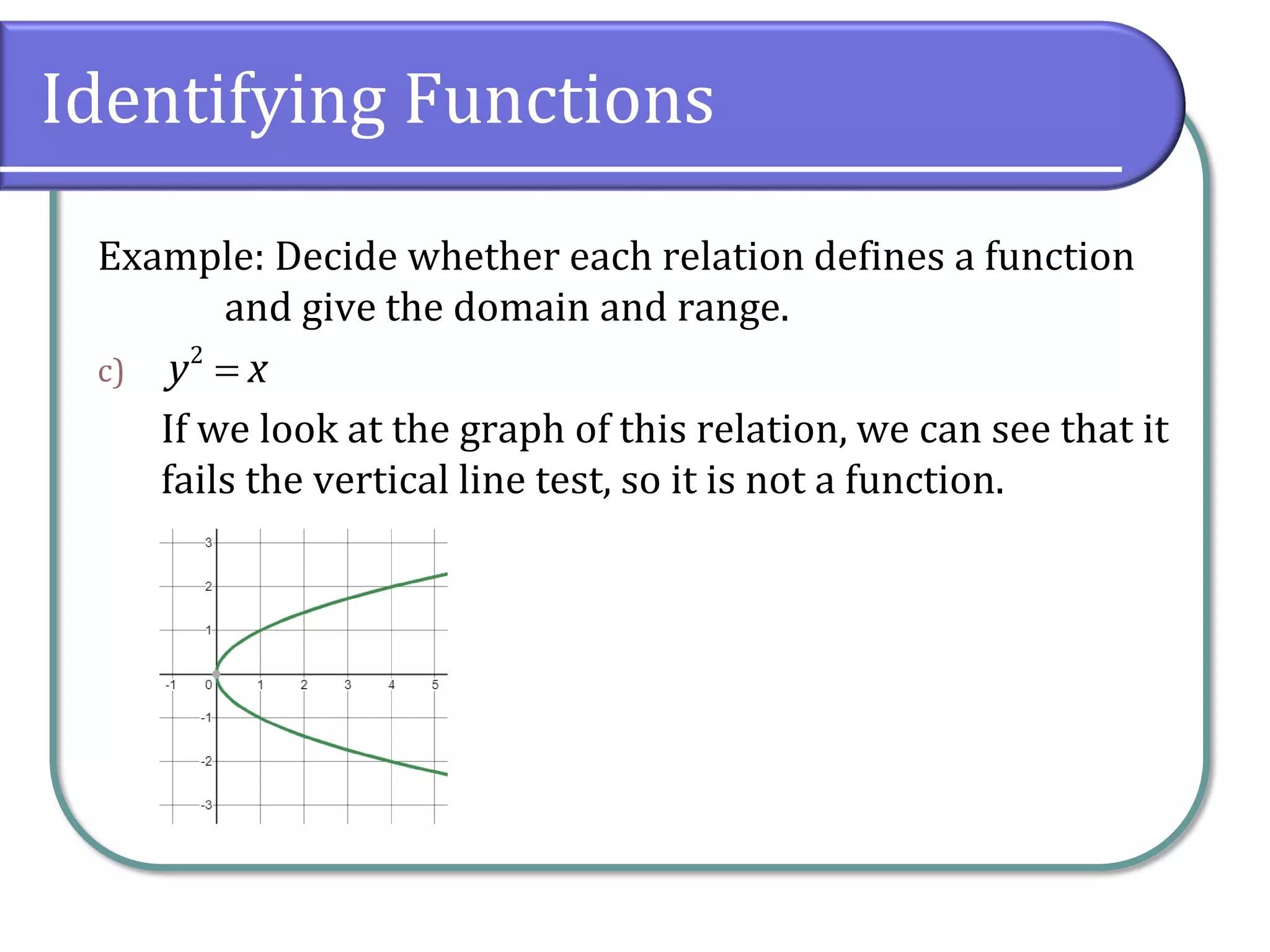 Identifying Functions

Example: Decide whether each relation defines a function and give the domain and range.

c) $y^2 = x$

If we look at the graph of this relation, we can see that it fails the vertical line test, so it is not a function.

3
2
1
-1 0 1 2 3 4 5
-1
-2
-3